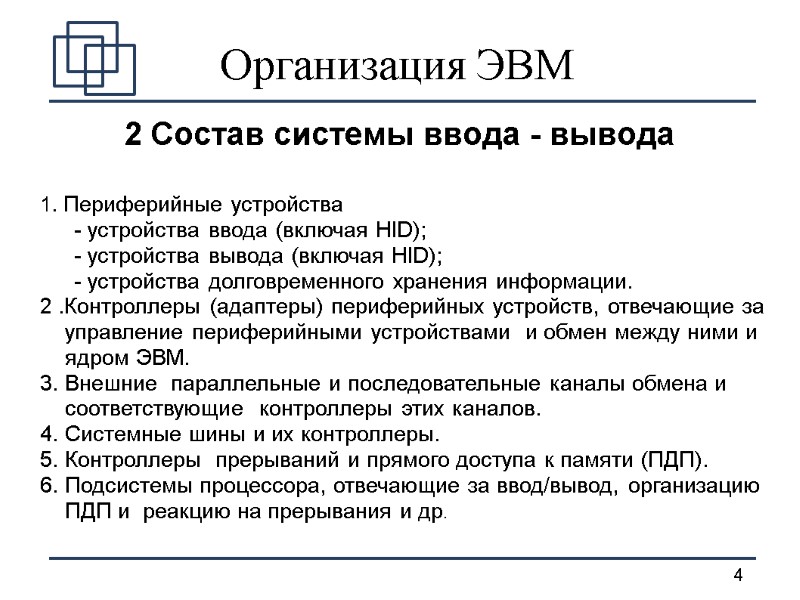 Организация ЭВМ

2 Состав системы ввода - вывода

1. Периферийные устройства
- устройства ввода (включая HID);
- устройства вывода (включая HID);
- устройства долговременного хранения информации.
2 .Контроллеры (адаптеры) периферийных устройств, отвечающие за управление периферийными устройствами и обмен между ними и ядром ЭВМ.
3. Внешние параллельные и последовательные каналы обмена и соответствующие контроллеры этих каналов.
4. Системные шины и их контроллеры.
5. Контроллеры прерываний и прямого доступа к памяти (ПДП).
6. Подсистемы процессора, отвечающие за ввод/вывод, организацию ПДП и реакцию на прерывания и др.

4